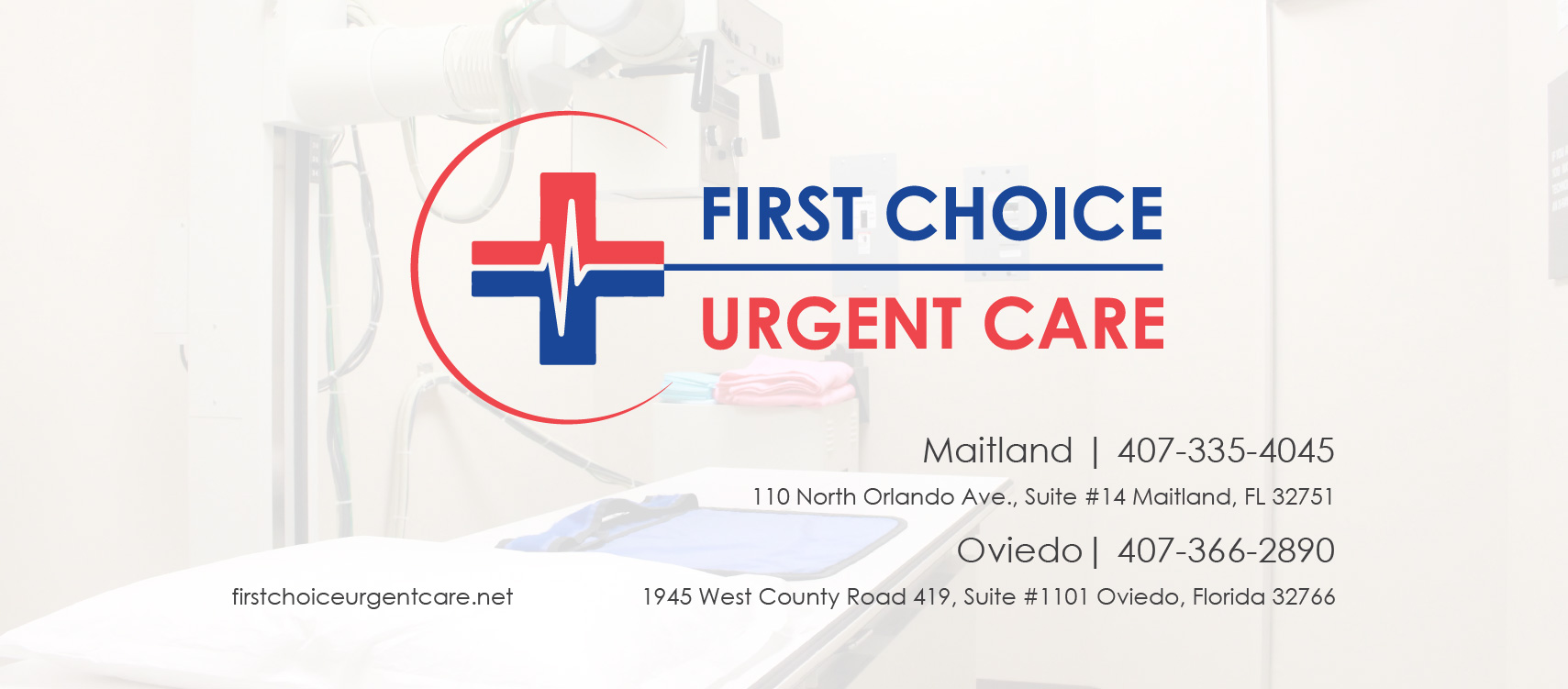 FIRST CHOICE
URGENT CARE

Maitland | 407-335-4045
110 North Orlando Ave., Suite #14 Maitland, FL 32751

Oviedo | 407-366-2890
1945 West County Road 419, Suite #1101 Oviedo, Florida 32766

firstchoiceurgentcare.net